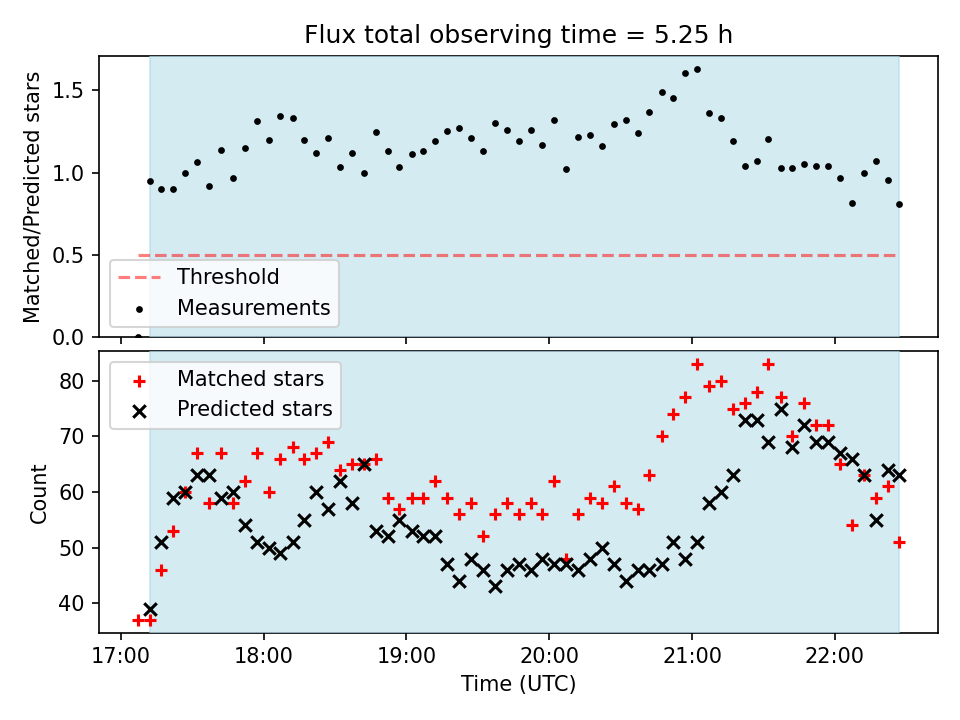 Flux total observing time = 5.25 h

Matched/Predicted stars

1.5
1.0
0.5
0.0

Threshold
Measurements

Matched stars
Predicted stars

Count

80
70
60
50
40

17:00
18:00
19:00
20:00
21:00
22:00

Time (UTC)